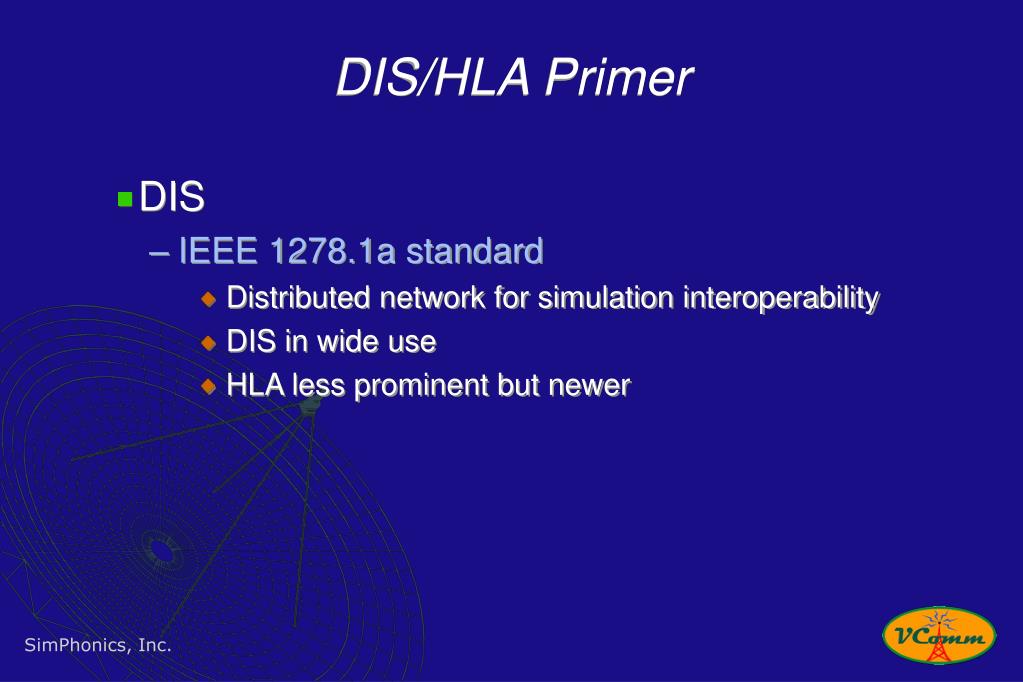 DIS/HLA Primer

DIS

– IEEE 1278.1a standard

Distributed network for simulation interoperability

DIS in wide use

HLA less prominent but newer

SimPhonics, Inc.

VComm